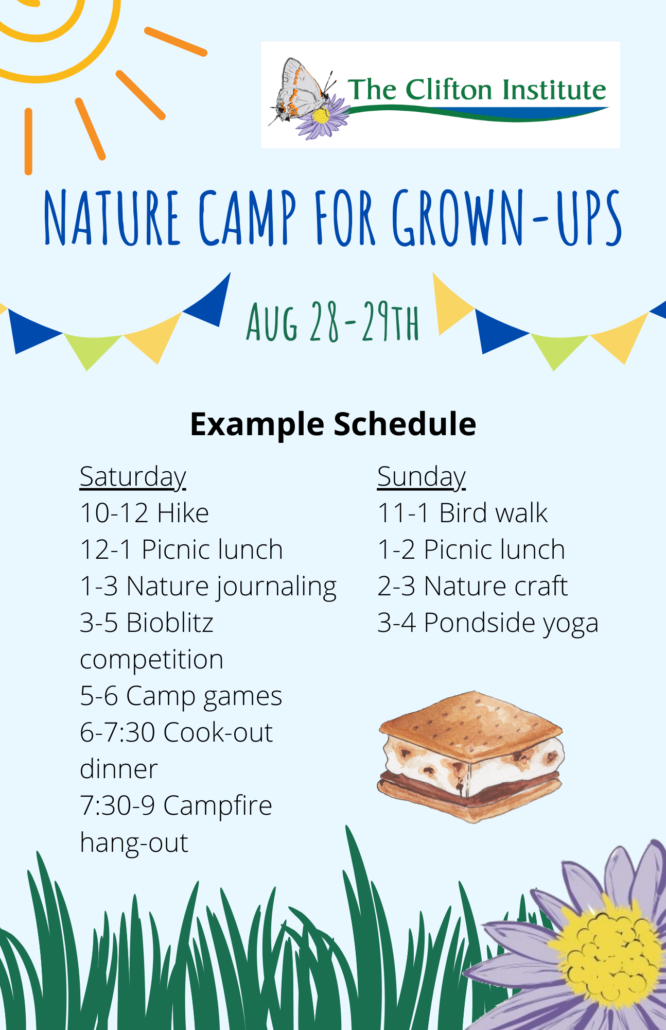 The Clifton Institute

NATURE CAMP FOR GROWN-UPS

AUG 28-29TH

Example Schedule

Saturday
10-12 Hike
12-1 Picnic lunch
1-3 Nature journaling
3-5 Bioblitz competition
5-6 Camp games
6-7:30 Cook-out dinner
7:30-9 Campfire hang-out

Sunday
11-1 Bird walk
1-2 Picnic lunch
2-3 Nature craft
3-4 Pondside yoga